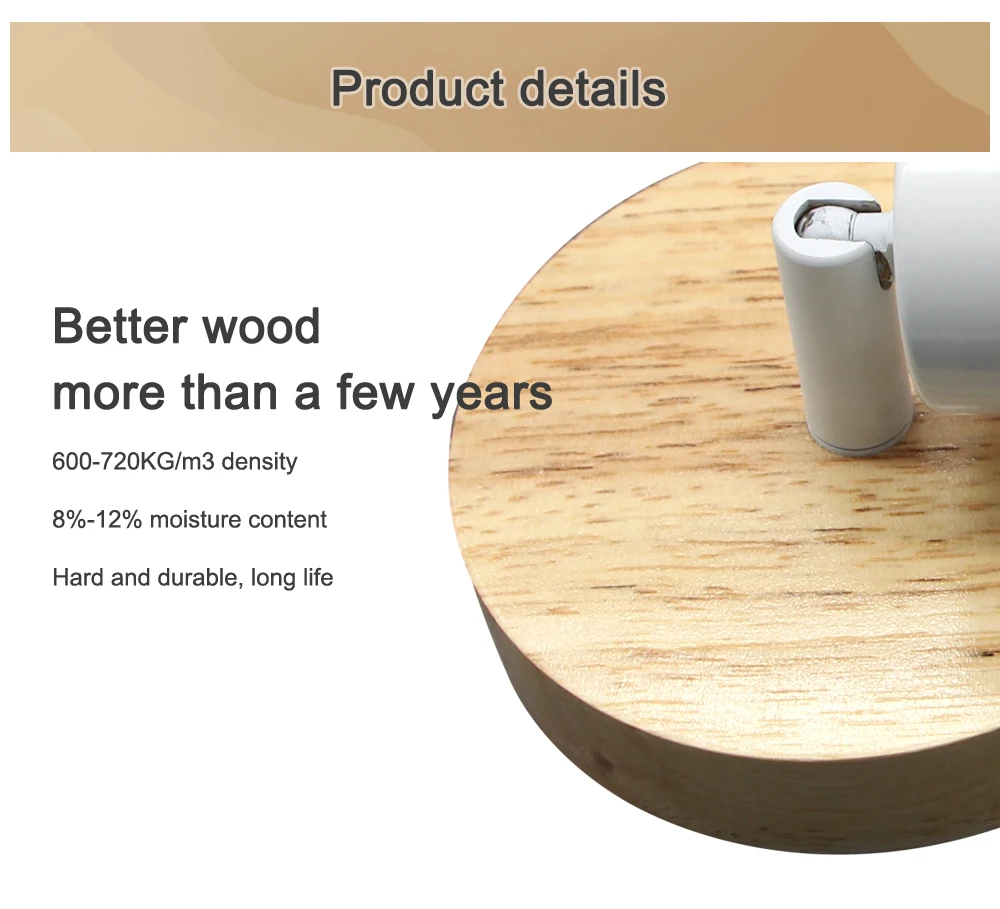 Product details

Better wood
more than a few years

600-720KG/m3 density

8%-12% moisture content

Hard and durable, long life